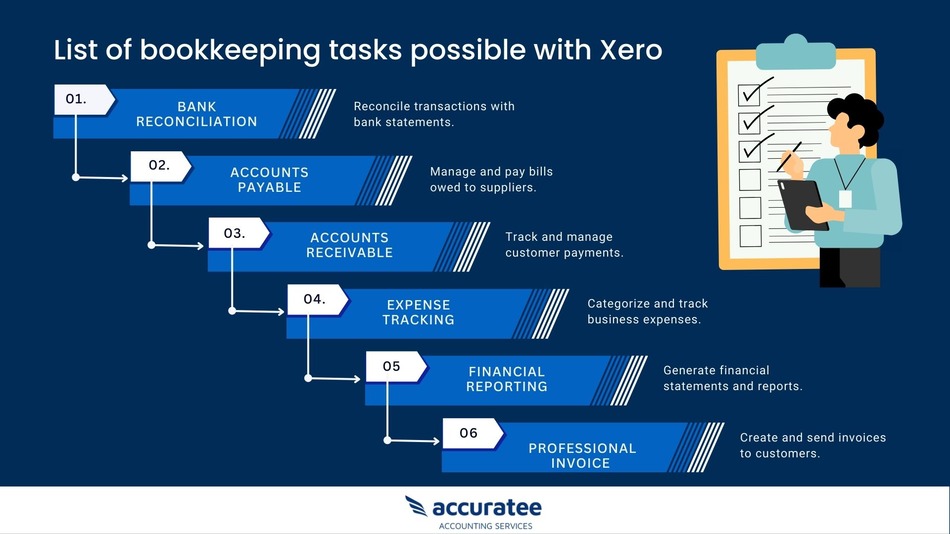 List of bookkeeping tasks possible with Xero

01.
BANK RECONCILIATION
Reconcile transactions with bank statements.

02.
ACCOUNTS PAYABLE
Manage and pay bills owed to suppliers.

03.
ACCOUNTS RECEIVABLE
Track and manage customer payments.

04.
EXPENSE TRACKING
Categorize and track business expenses.

05
FINANCIAL REPORTING
Generate financial statements and reports.

06
PROFESSIONAL INVOICE
Create and send invoices to customers.

accuratee
ACCOUNTING SERVICES